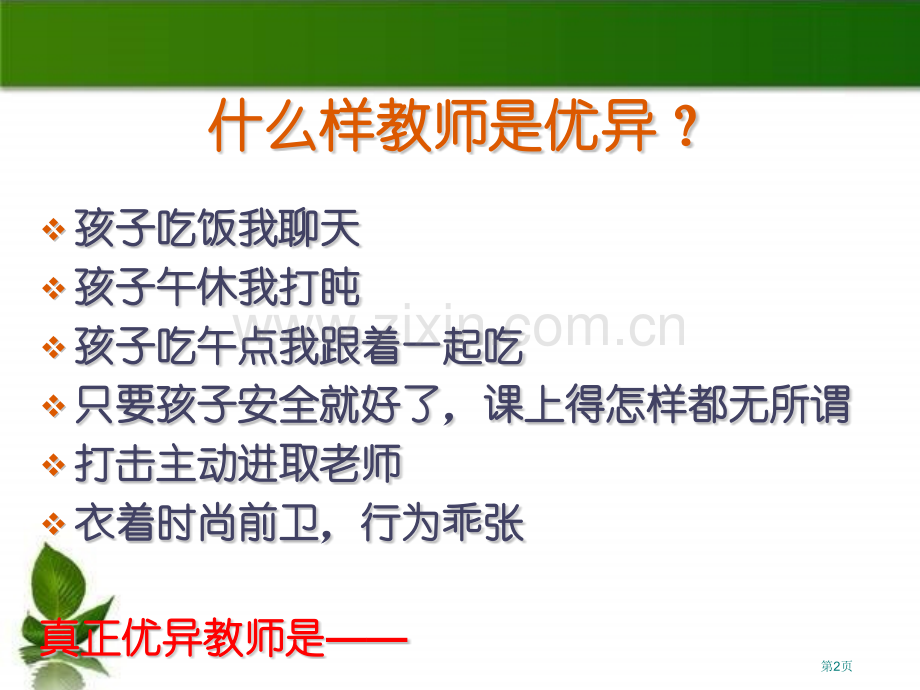 什么样教师是优异？

❖ 孩子吃饭我聊天
❖ 孩子午休我打盹
❖ 孩子吃午点我跟着一起吃
❖ 只要孩子安全就好了，课上得怎样都无所谓
❖ 打击主动进取老师
❖ 衣着时尚前卫，行为乖张

真正优异教师是——

www.zixin.com.cn

第2页